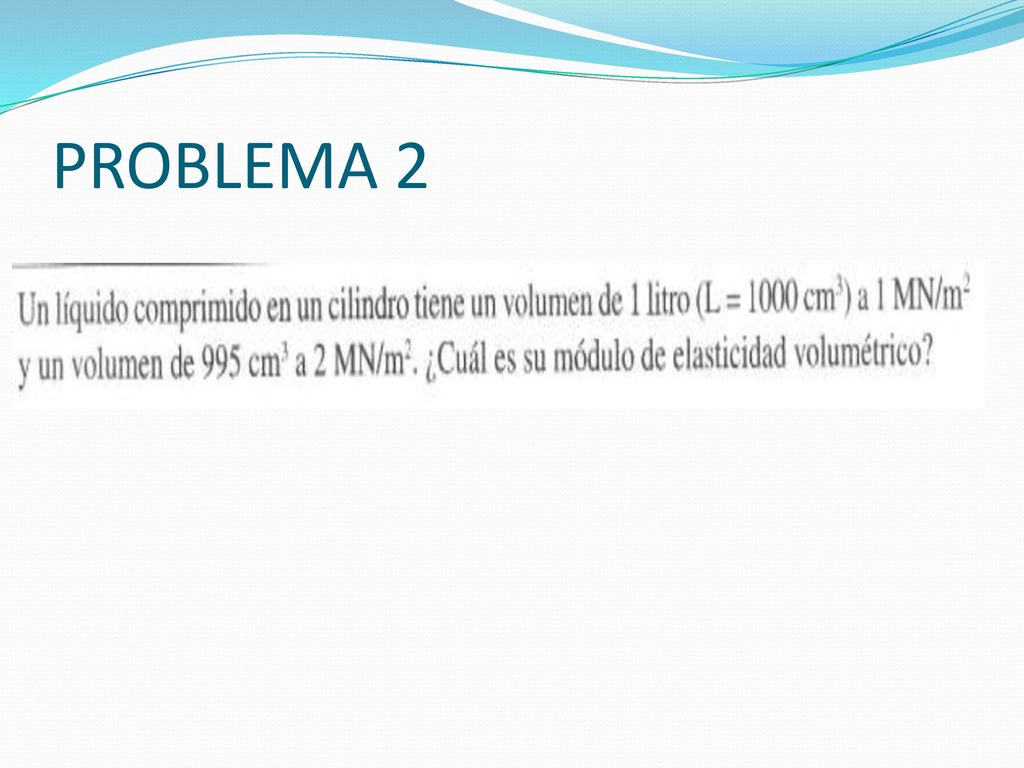 PROBLEMA 2

Un líquido comprimido en un cilindro tiene un volumen de 1 litro (L = 1000 $cm^3$) a 1 $MN/m^2$ y un volumen de 995 $cm^3$ a 2 $MN/m^2$. ¿Cuál es su módulo de elasticidad volumétrico?